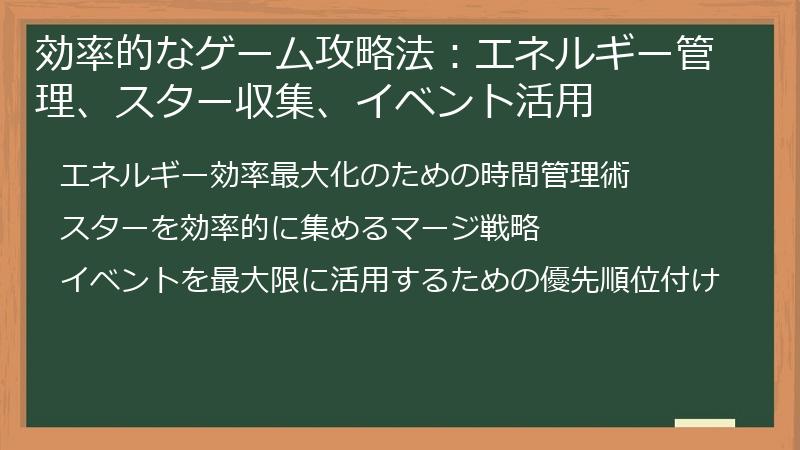 効率的なゲーム攻略法：エネルギー管理、スター収集、イベント活用

エネルギー効率最大化のための時間管理術

スターを効率的に集めるマージ戦略

イベントを最大限に活用するための優先順位付け